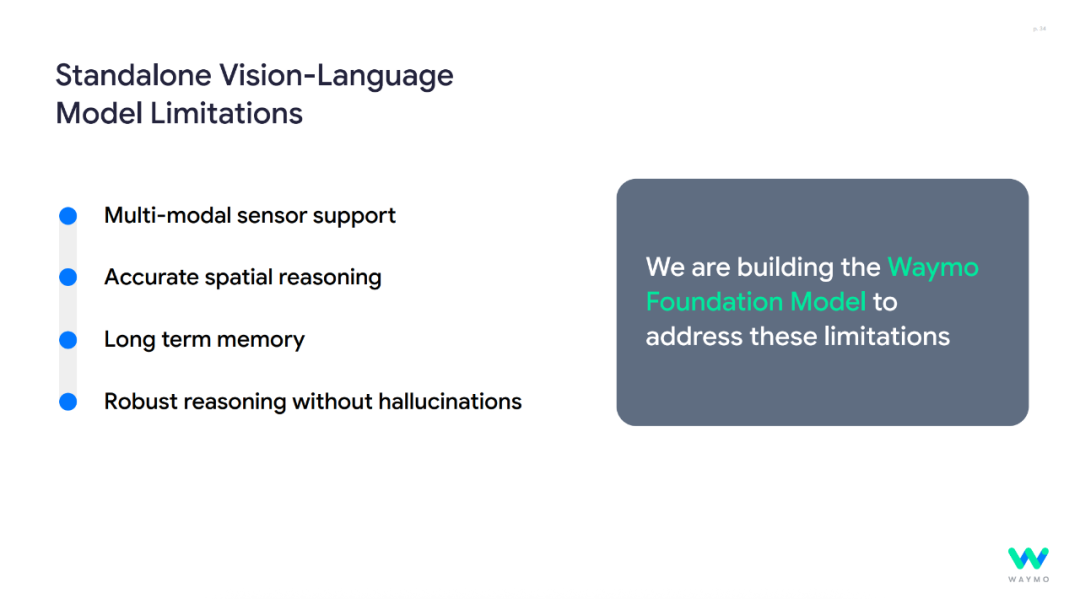 p. 14

Standalone Vision-Language Model Limitations

Multi-modal sensor support

Accurate spatial reasoning

Long term memory

Robust reasoning without hallucinations

We are building the Waymo Foundation Model to address these limitations

WAYMO